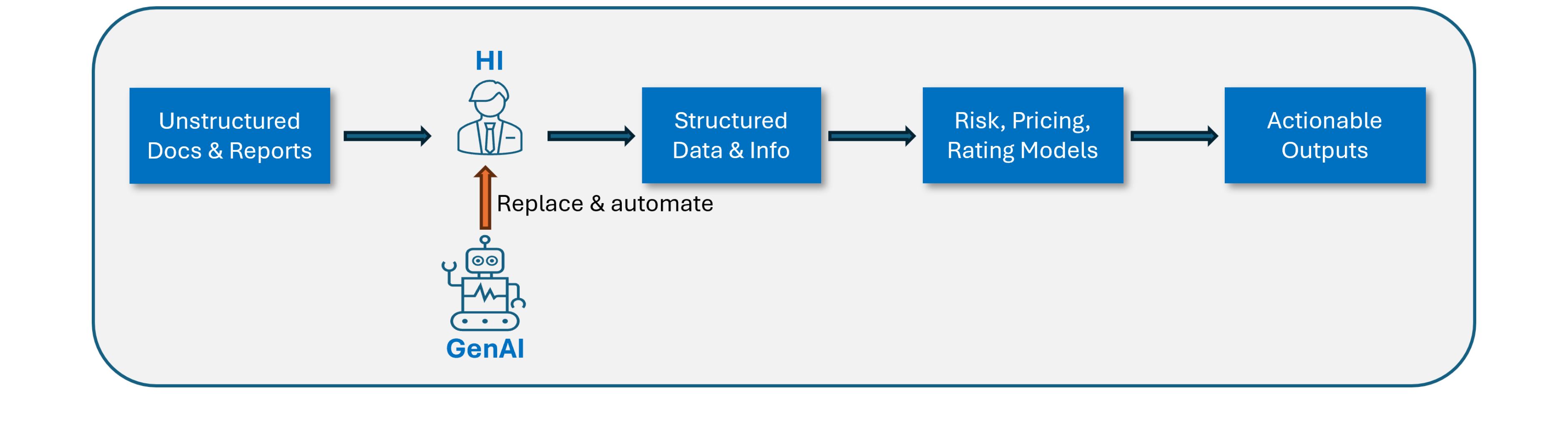 Unstructured Docs & Reports

HI

Structured Data & Info

Risk, Pricing, Rating Models

Actionable Outputs

Replace & automate

GenAI